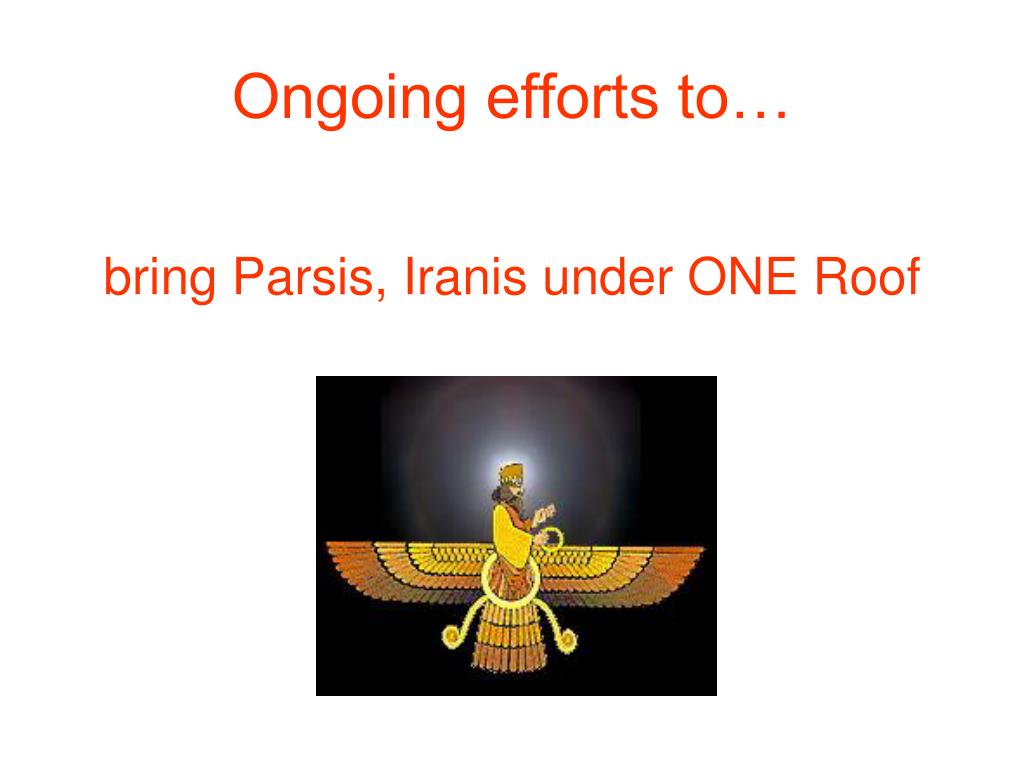 Ongoing efforts to…

bring Parsis, Iranis under ONE Roof